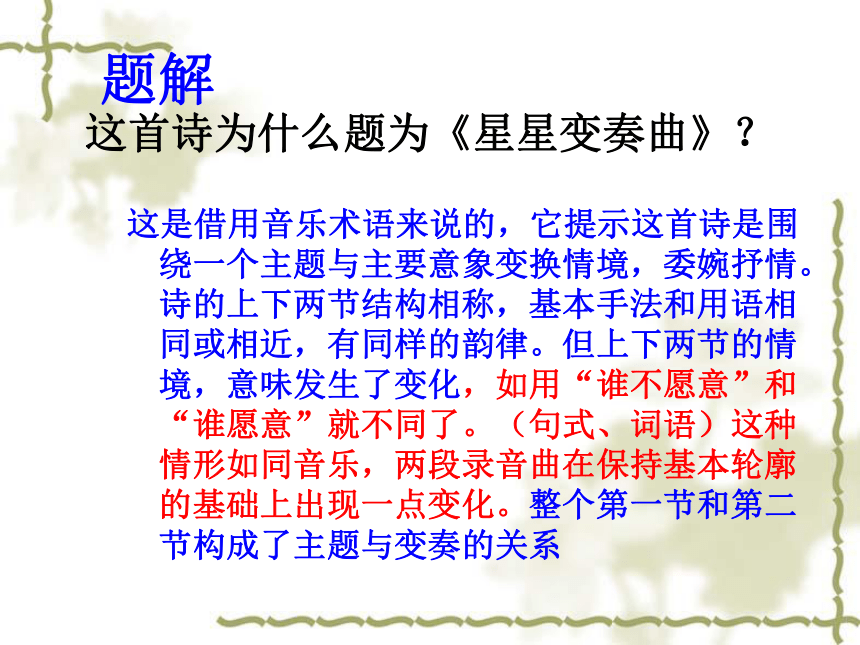 题解

这首诗为什么题为《星星变奏曲》？

这是借用音乐术语来说的，它提示这首诗是围绕一个主题与主要意象变换情境，委婉抒情。诗的上下两节结构相称，基本手法和用语相同或相近，有同样的韵律。但上下两节的情境，意味发生了变化，如用“谁不愿意”和“谁愿意”就不同了。（句式、词语）这种情形如同音乐，两段录音曲在保持基本轮廓的基础上出现一点变化。整个第一节和第二节构成了主题与变奏的关系